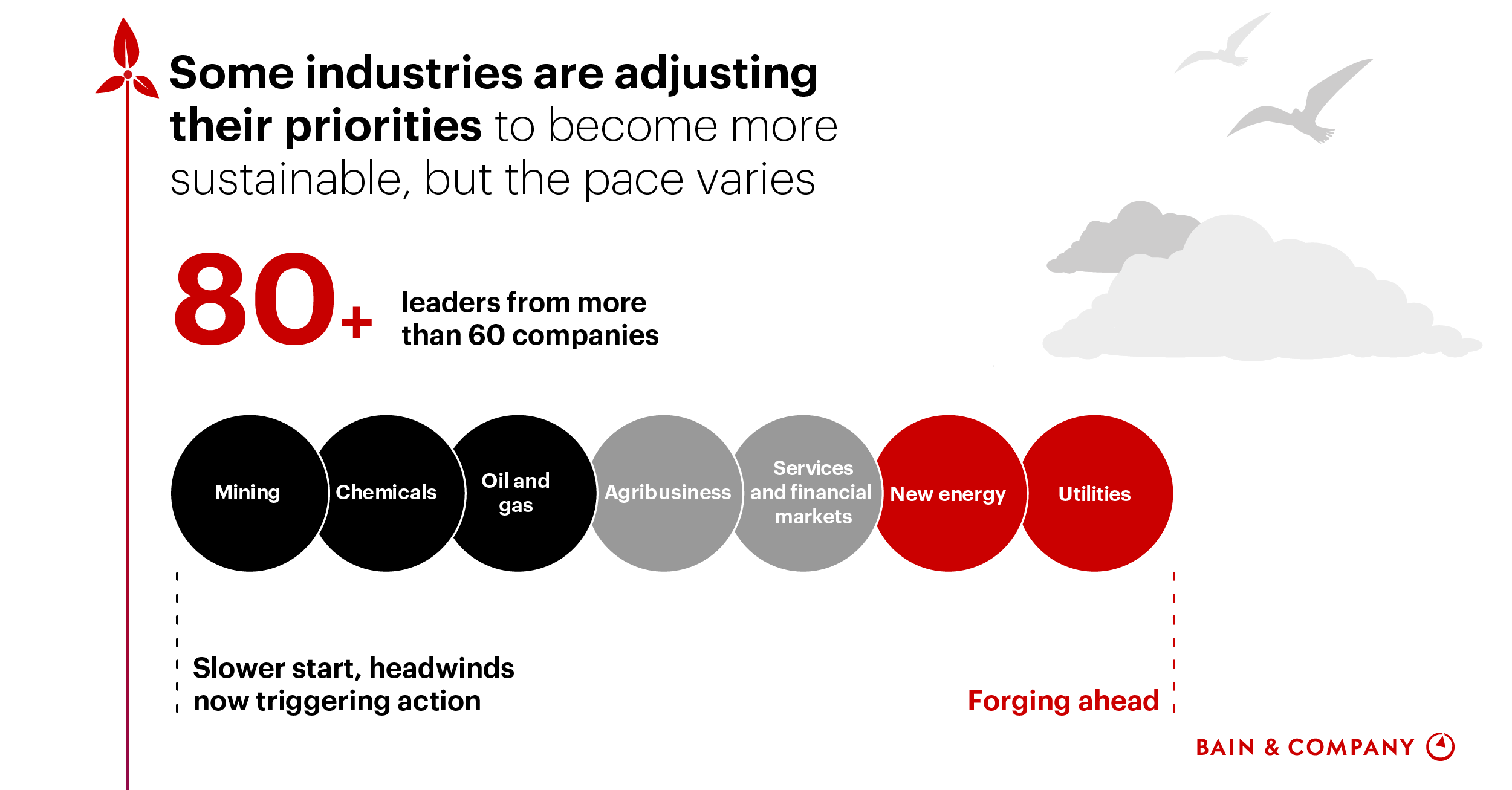 Some industries are adjusting their priorities to become more sustainable, but the pace varies

80+ leaders from more than 60 companies

Mining

Chemicals

Oil and gas

Agribusiness

Services and financial markets

New energy

Utilities

Slower start, headwinds now triggering action

Forging ahead

BAIN & COMPANY